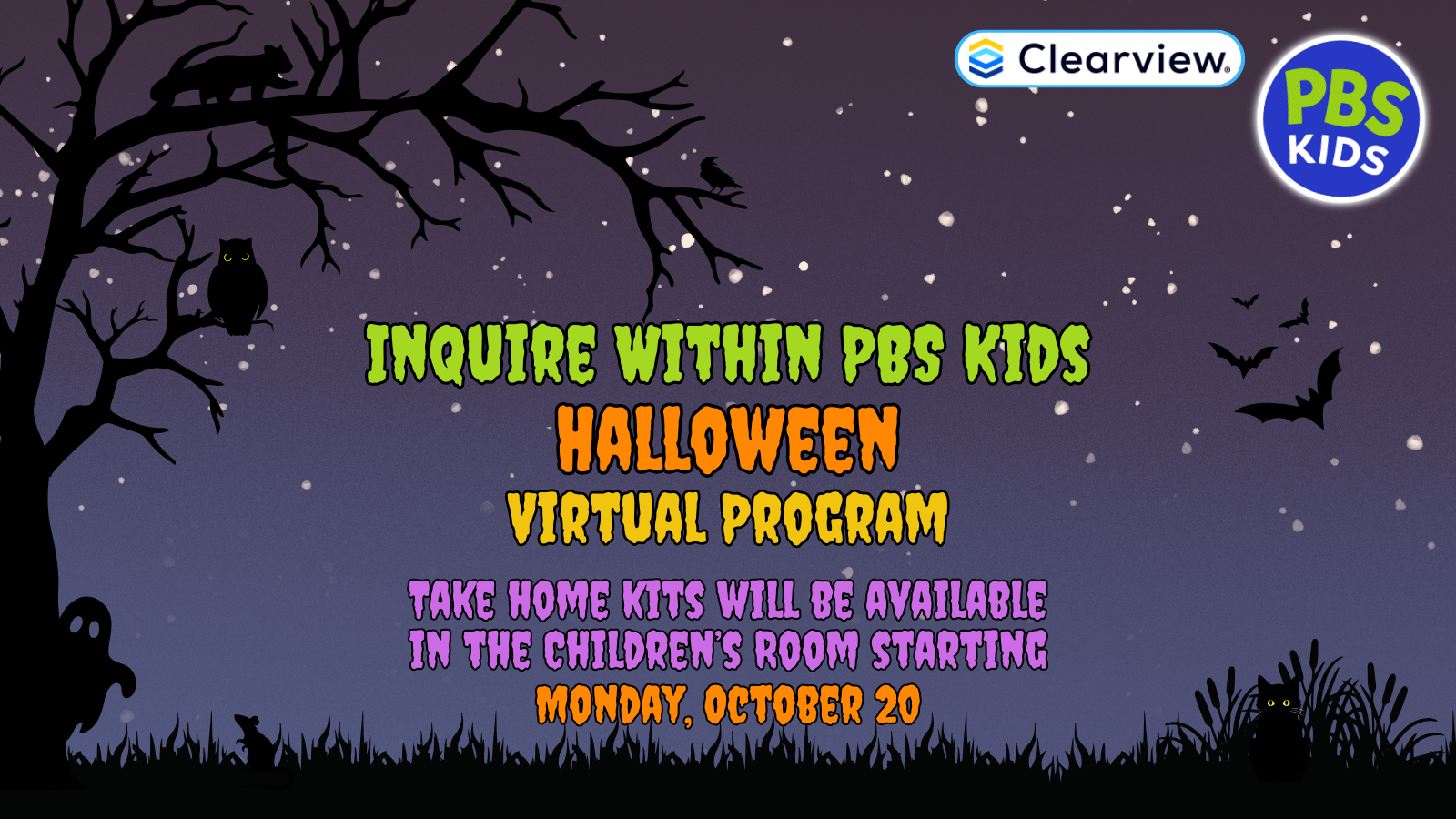 Clearview.

PBS KIDS

INQUIRE WITHIN PBS KIDS
HALLOWEEN
VIRTUAL PROGRAM

TAKE HOME KITS WILL BE AVAILABLE IN THE CHILDREN'S ROOM STARTING
MONDAY, OCTOBER 20